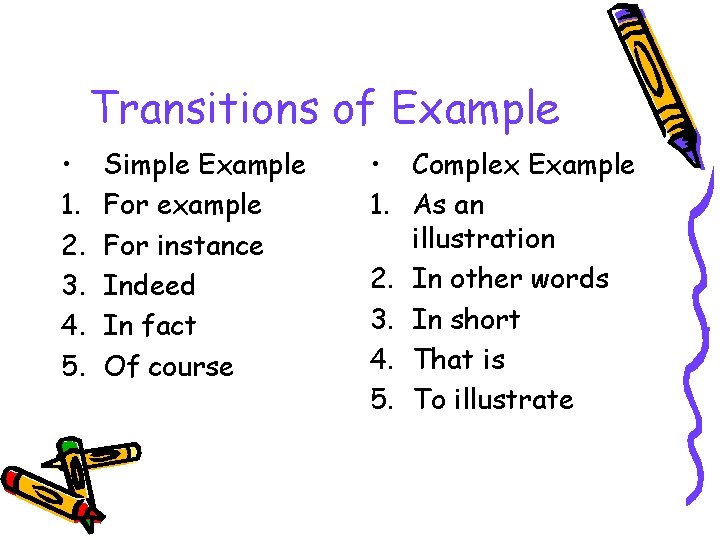 Transitions of Example

• Simple Example
1. For example
2. For instance
3. Indeed
4. In fact
5. Of course

• Complex Example
1. As an illustration
2. In other words
3. In short
4. That is
5. To illustrate